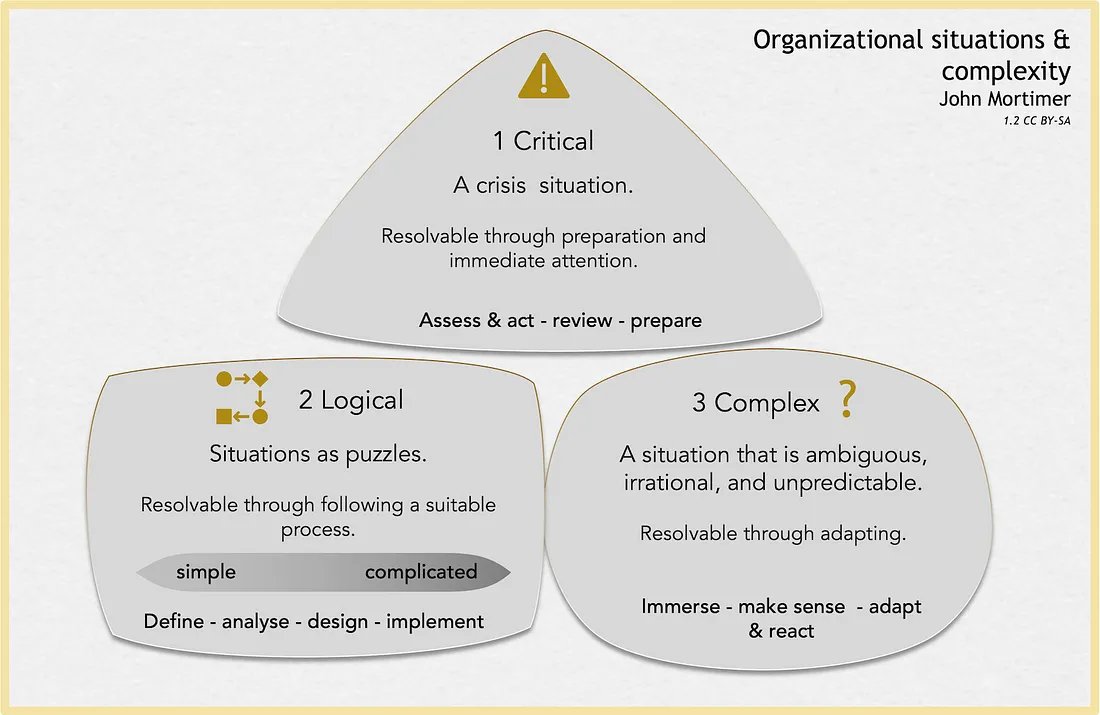 Organizational situations & complexity
John Mortimer
1.2 CC BY-SA

1 Critical

A crisis situation.

Resolvable through preparation and immediate attention.

Assess & act - review - prepare

2 Logical

Situations as puzzles.

Resolvable through following a suitable process.

simple complicated

Define - analyse - design - implement

3 Complex ?

A situation that is ambiguous, irrational, and unpredictable.

Resolvable through adapting.

Immerse - make sense - adapt & react